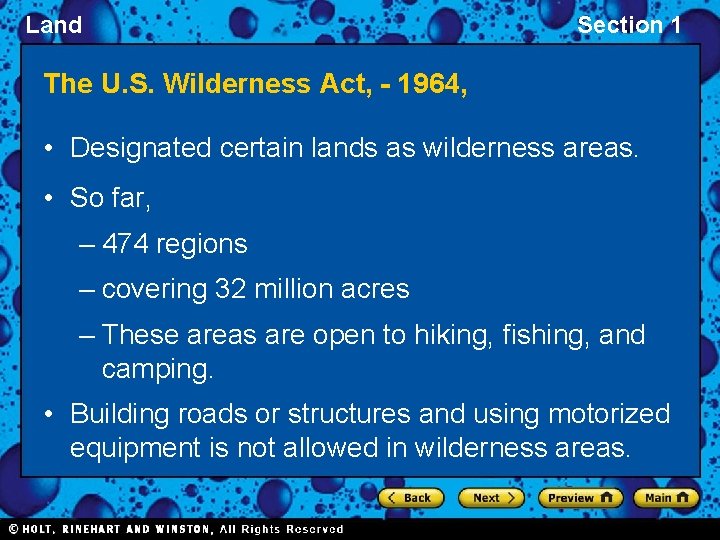 Land

Section 1

The U.S. Wilderness Act, - 1964,

• Designated certain lands as wilderness areas.

• So far,

– 474 regions

– covering 32 million acres

– These areas are open to hiking, fishing, and camping.

• Building roads or structures and using motorized equipment is not allowed in wilderness areas.

Back Next Preview Main

© HOLT, RINEHART AND WINSTON, All Rights Reserved